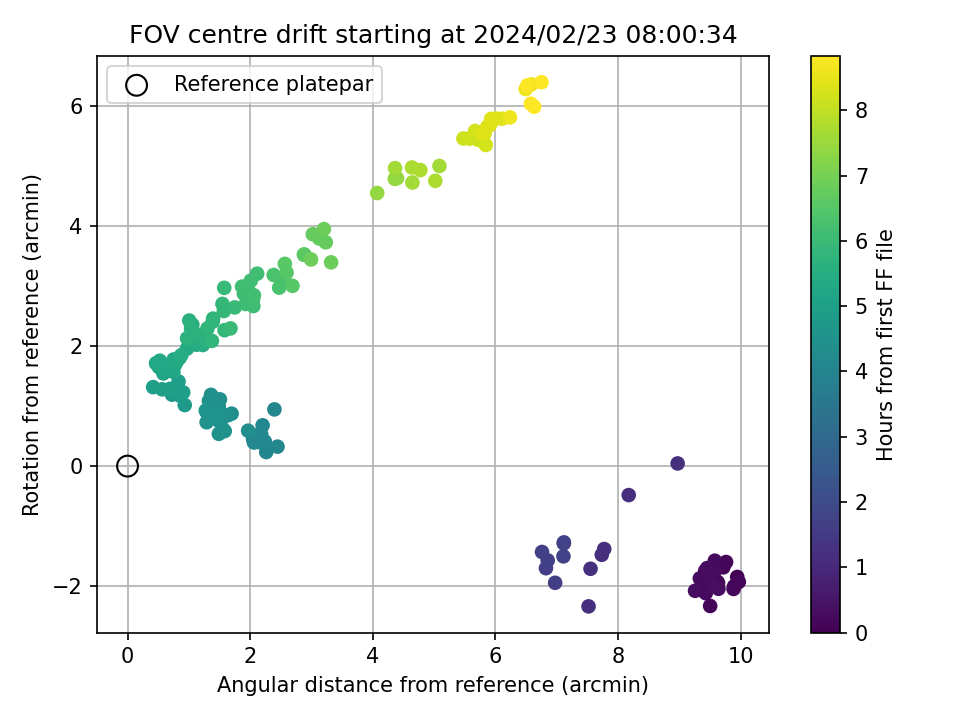 FOV centre drift starting at 2024/02/23 08:00:34

Reference platepar

Rotation from reference (arcmin)

6
4
2
0
−2

0
2
4
6
8
10

Angular distance from reference (arcmin)

Hours from first FF file

8
7
6
5
4
3
2
1
0